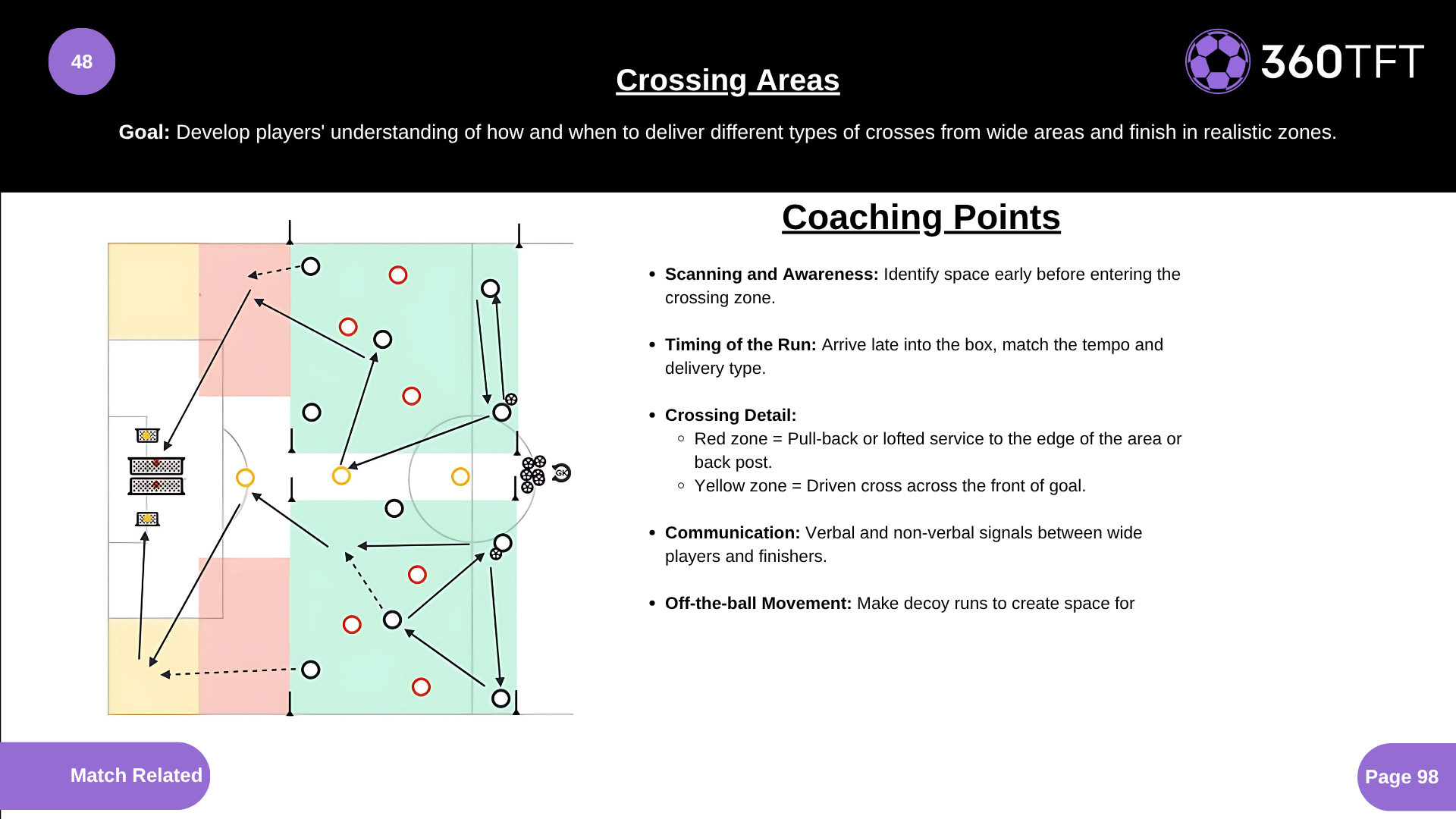 48

Crossing Areas

360TFT

**Goal:** Develop players' understanding of how and when to deliver different types of crosses from wide areas and finish in realistic zones.

GK

Coaching Points

- **Scanning and Awareness:** Identify space early before entering the crossing zone.
- **Timing of the Run:** Arrive late into the box, match the tempo and delivery type.
- **Crossing Detail:**
  - Red zone = Pull-back or lofted service to the edge of the area or back post.
  - Yellow zone = Driven cross across the front of goal.
- **Communication:** Verbal and non-verbal signals between wide players and finishers.
- **Off-the-ball Movement:** Make decoy runs to create space for

Match Related

Page 98